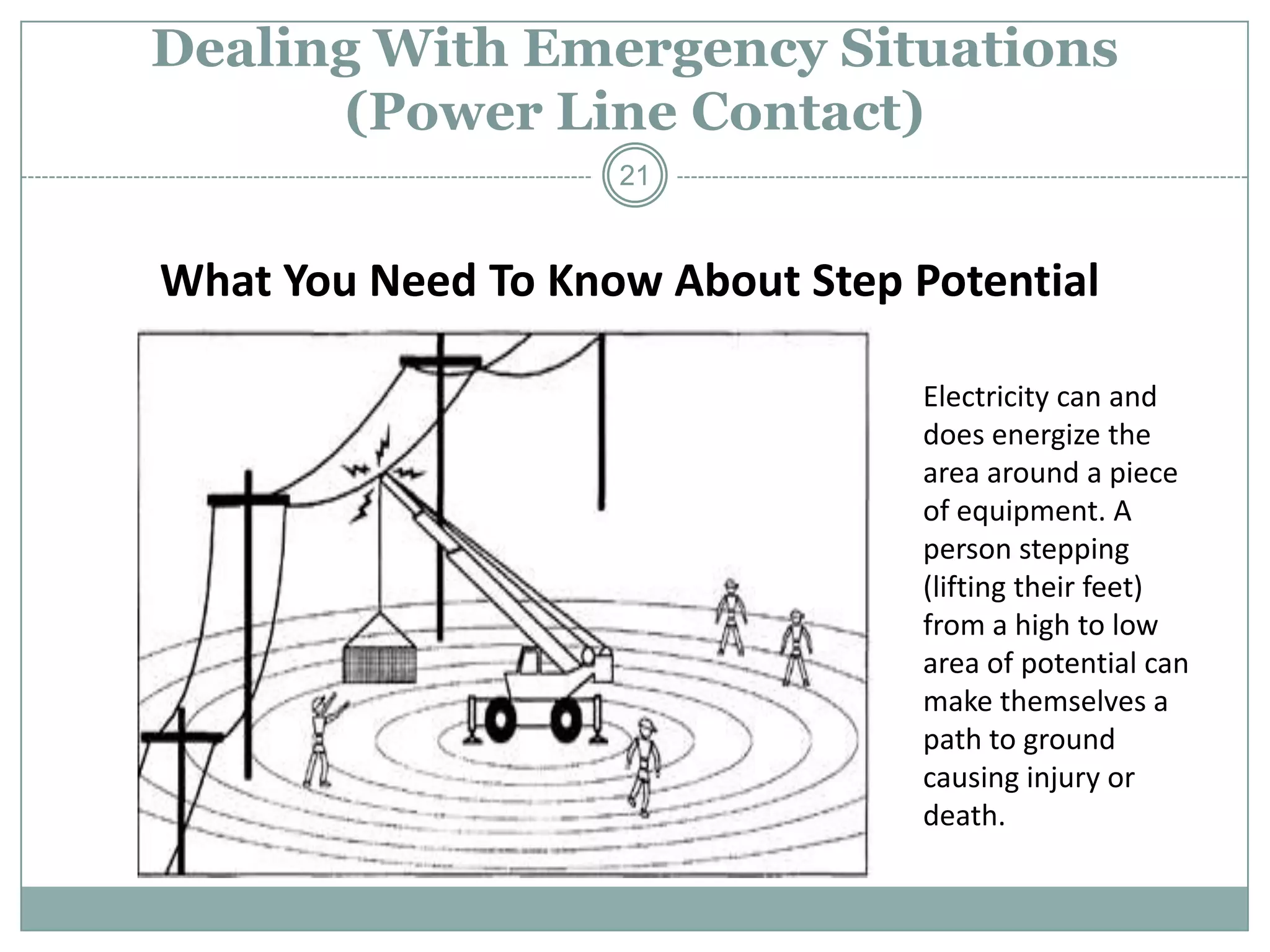 Dealing With Emergency Situations (Power Line Contact)

21

What You Need To Know About Step Potential

Electricity can and does energize the area around a piece of equipment. A person stepping (lifting their feet) from a high to low area of potential can make themselves a path to ground causing injury or death.